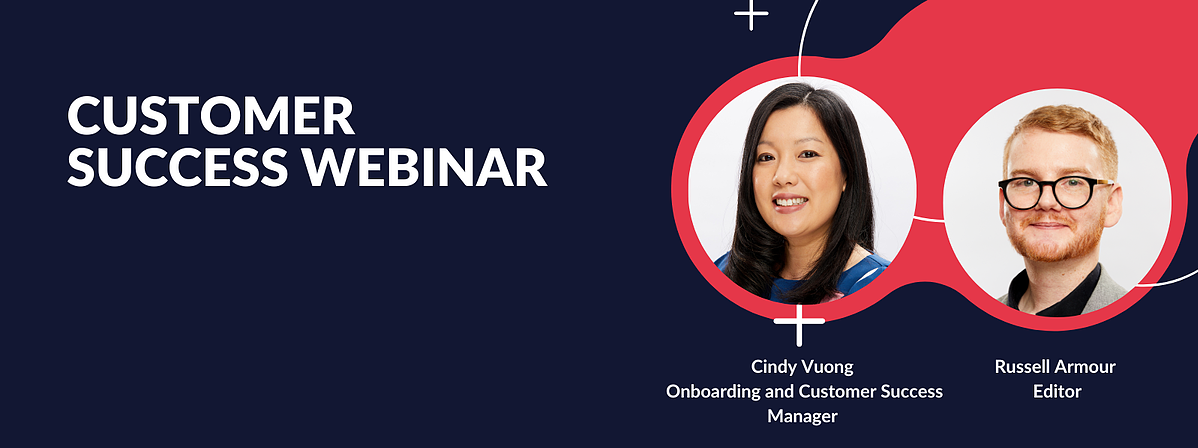 CUSTOMER SUCCESS WEBINAR

Cindy Vuong
Onboarding and Customer Success Manager

Russell Armour
Editor